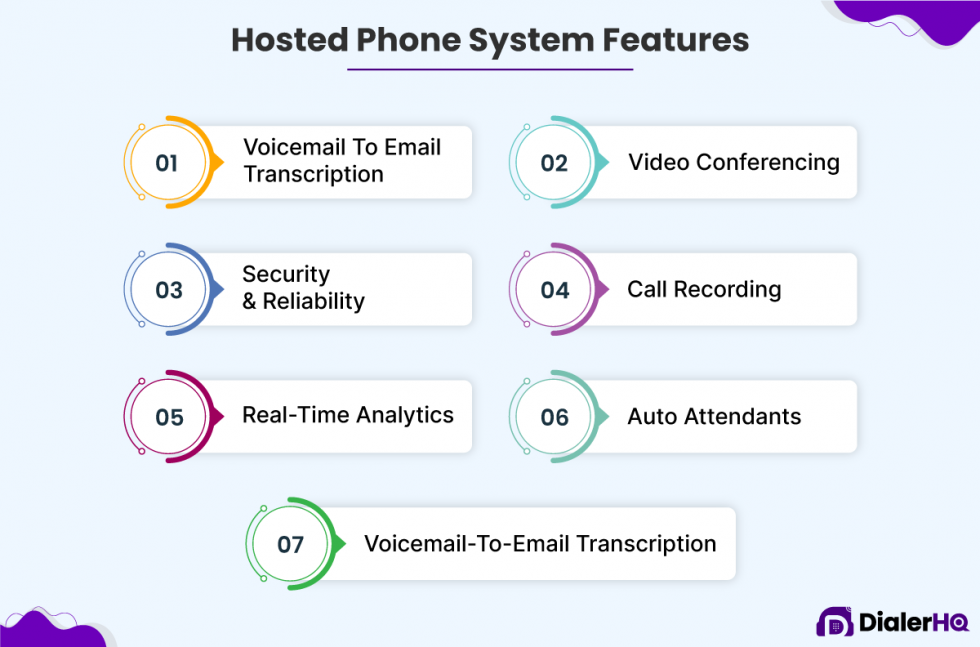 Hosted Phone System Features

01 Voicemail To Email Transcription

02 Video Conferencing

03 Security & Reliability

04 Call Recording

05 Real-Time Analytics

06 Auto Attendants

07 Voicemail-To-Email Transcription

DialerHQ